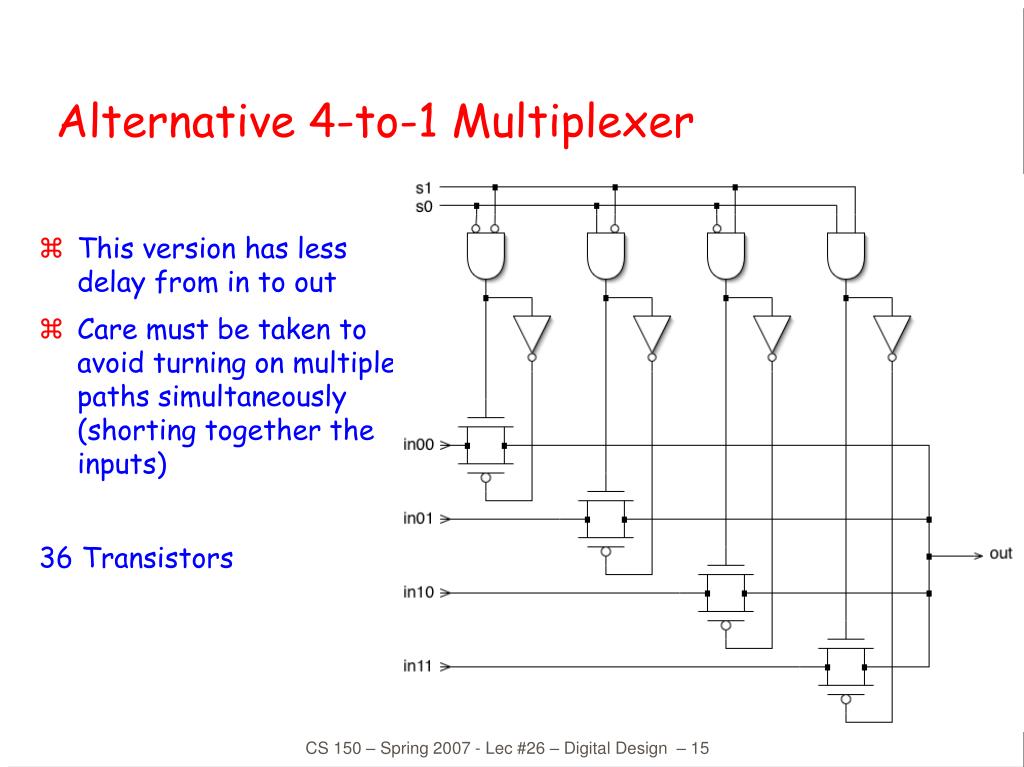 Alternative 4-to-1 Multiplexer

⌘ This version has less delay from in to out

⌘ Care must be taken to avoid turning on multiple paths simultaneously (shorting together the inputs)

36 Transistors

s1
s0
in00
in01
in10
in11
out

CS 150 – Spring 2007 - Lec #26 – Digital Design – 15